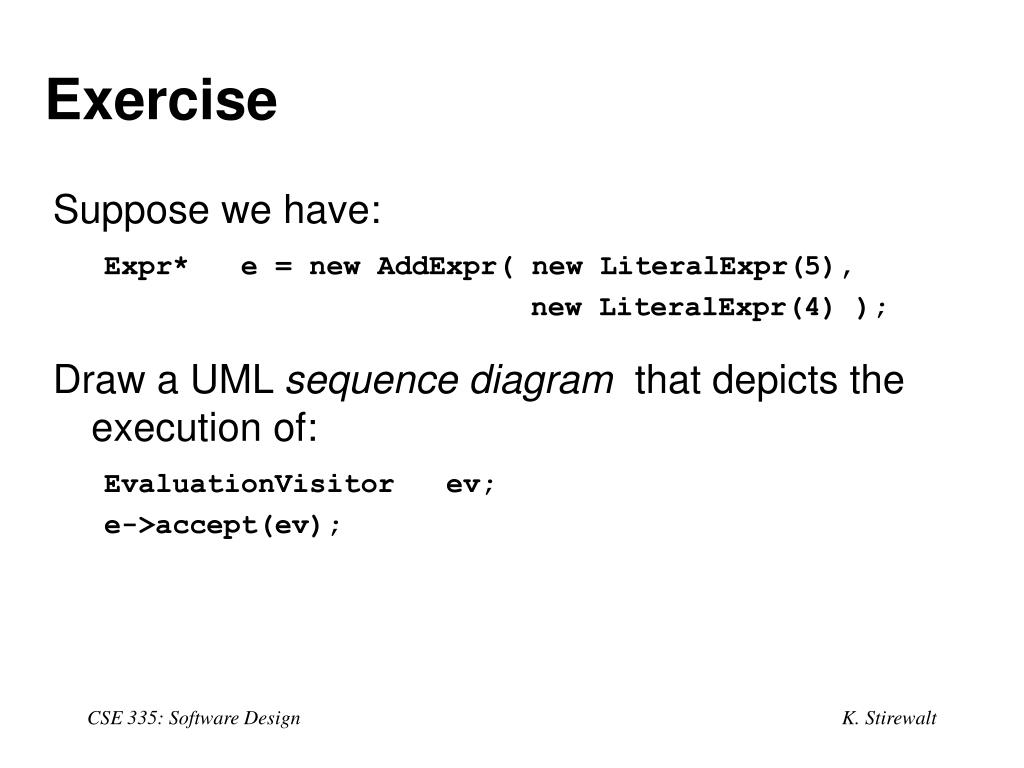 Exercise

Suppose we have:

Expr* e = new AddExpr( new LiteralExpr(5),
new LiteralExpr(4) );

Draw a UML sequence diagram that depicts the execution of:

EvaluationVisitor ev;
e->accept(ev);

CSE 335: Software Design

K. Stirewalt